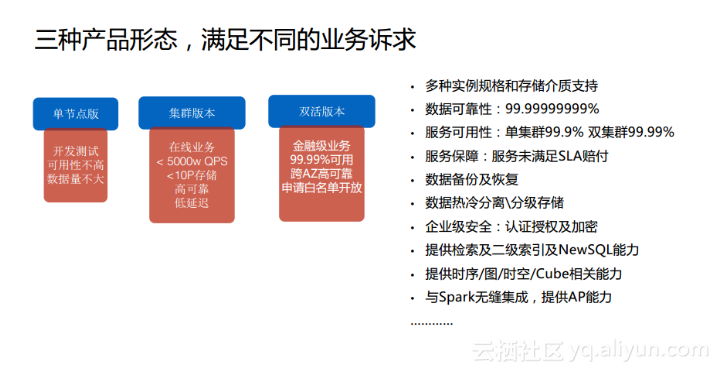 三种产品形态，满足不同的业务诉求

单节点版

开发测试
可用性不高
数据量不大

集群版本

在线业务
< 5000w QPS
<10P存储
高可靠
低延迟

双活版本

金融级业务
99.99%可用
跨AZ高可靠
申请白名单开放

• 多种实例规格和存储介质支持
• 数据可靠性：99.99999999%
• 服务可用性：单集群99.9% 双集群99.99%
• 服务保障：服务未满足SLA赔付
• 数据备份及恢复
• 数据热冷分离\分级存储
• 企业级安全：认证授权及加密
• 提供检索及二级索引及NewSQL能力
• 提供时序/图/时空/Cube相关能力
• 与Spark无缝集成，提供AP能力
…………

云栖社区 yq.aliyun.com